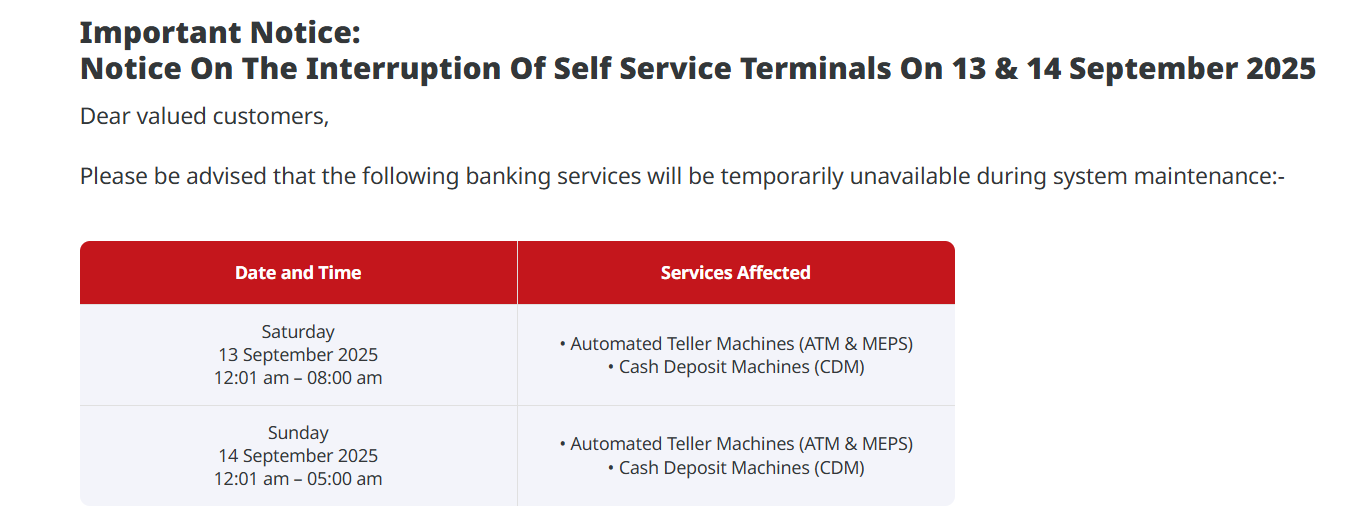 Important Notice:
Notice On The Interruption Of Self Service Terminals On 13 & 14 September 2025

Dear valued customers,

Please be advised that the following banking services will be temporarily unavailable during system maintenance:-

| Date and Time | Services Affected |
|---|---|
| Saturday 13 September 2025 12:01 am – 08:00 am | • Automated Teller Machines (ATM & MEPS) • Cash Deposit Machines (CDM) |
| Sunday 14 September 2025 12:01 am – 05:00 am | • Automated Teller Machines (ATM & MEPS) • Cash Deposit Machines (CDM) |